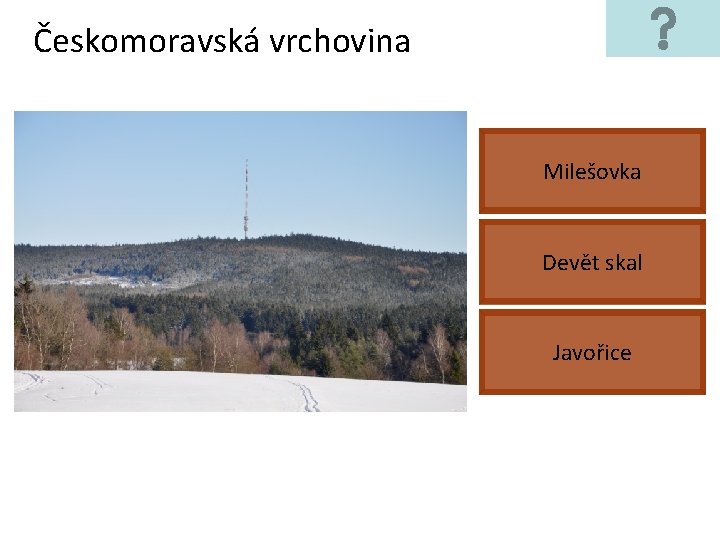 Českomoravská vrchovina

?

Milešovka

Devět skal

Javořice